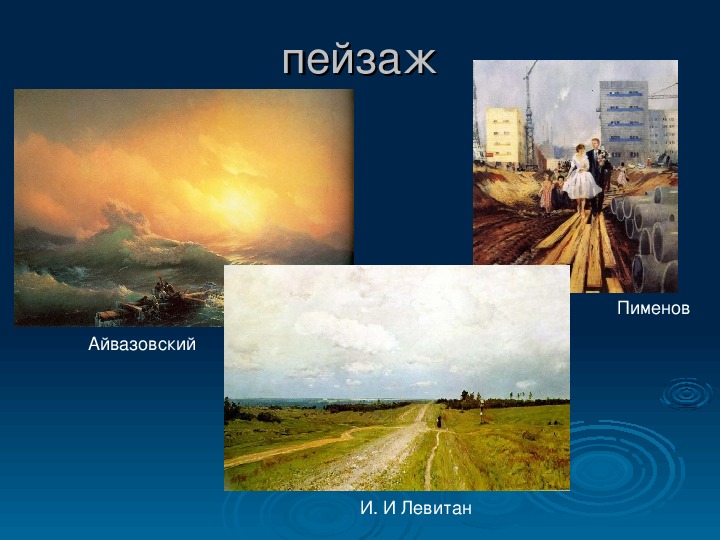 пейзаж

Айвазовский

Пименов

И. И Левитан